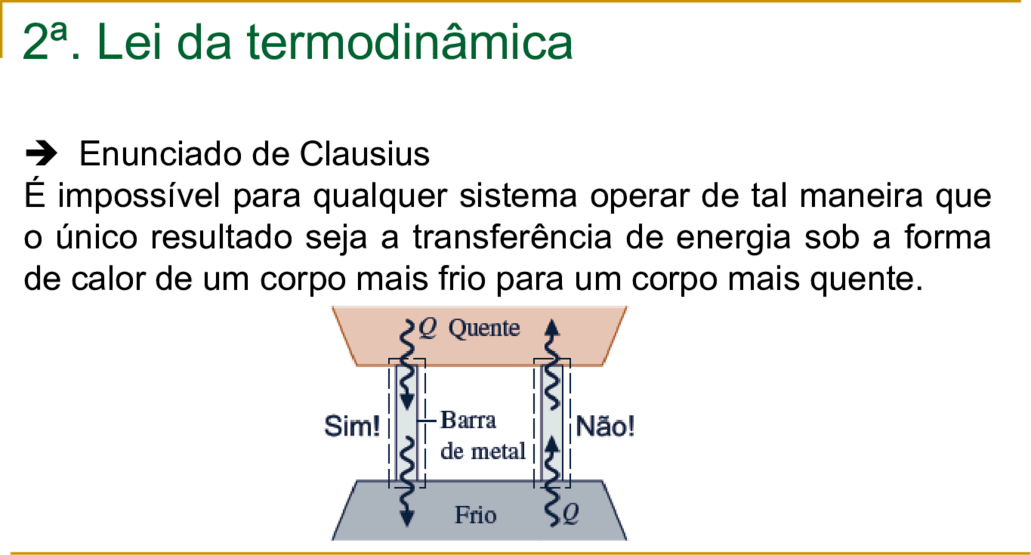 2ª. Lei da termodinâmica

➔ Enunciado de Clausius
É impossível para qualquer sistema operar de tal maneira que o único resultado seja a transferência de energia sob a forma de calor de um corpo mais frio para um corpo mais quente.

$Q$ Quente

Sim!

Barra de metal

Não!

Frio

$Q$